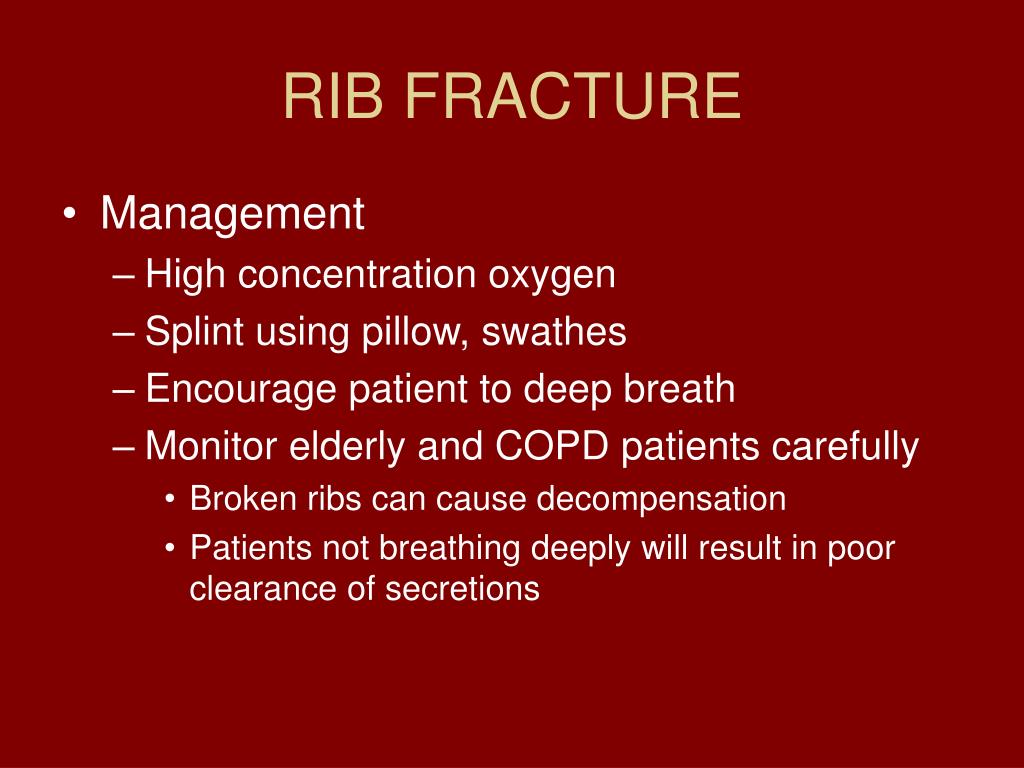 RIB FRACTURE

• Management
– High concentration oxygen
– Splint using pillow, swathes
– Encourage patient to deep breath
– Monitor elderly and COPD patients carefully
• Broken ribs can cause decompensation
• Patients not breathing deeply will result in poor clearance of secretions